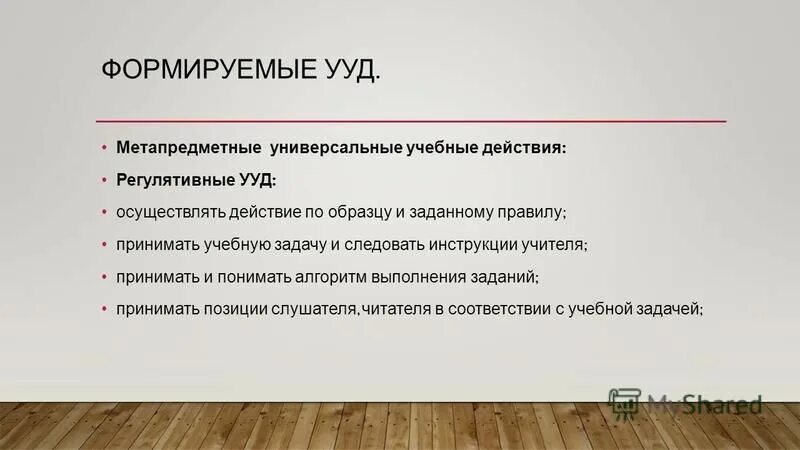 ФОРМИРУЕМЫЕ УУД.

• Метапредметные универсальные учебные действия:
• Регулятивные УУД:
• осуществлять действие по образцу и заданному правилу;
• принимать учебную задачу и следовать инструкции учителя;
• принимать и понимать алгоритм выполнения заданий;
• принимать позиции слушателя,читателя в соответствии с учебной задачей;

MyShared